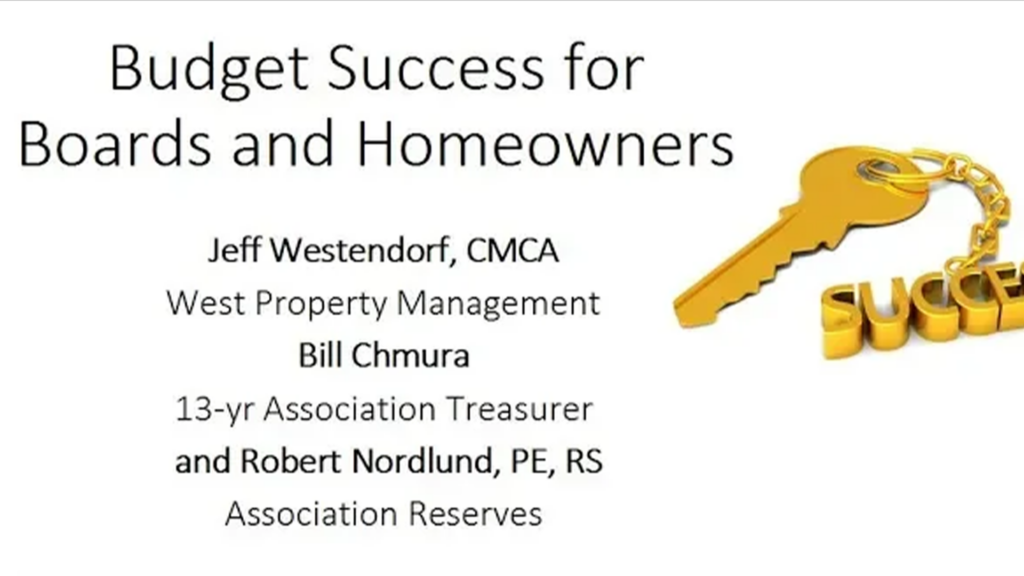 Budget Success for Boards and Homeowners

Jeff Westendorf, CMCA
West Property Management
Bill Chmura
13-yr Association Treasurer
and Robert Nordlund, PE, RS
Association Reserves

SUCCE